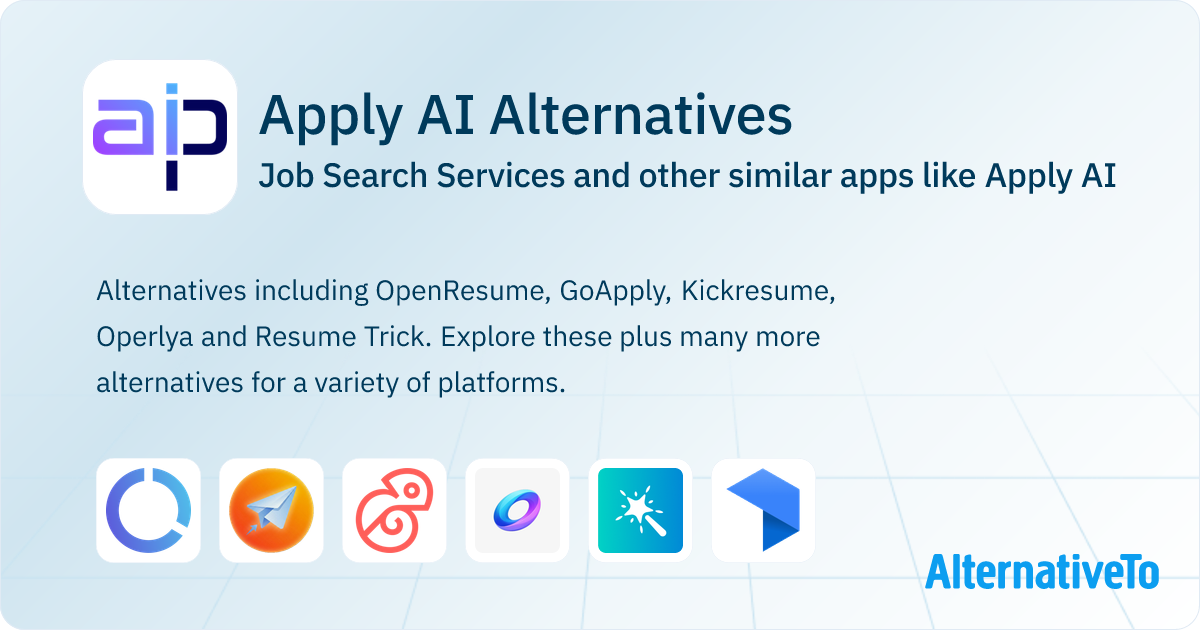 aip

Apply AI Alternatives

Job Search Services and other similar apps like Apply AI

Alternatives including OpenResume, GoApply, Kickresume, Operlya and Resume Trick. Explore these plus many more alternatives for a variety of platforms.

AlternativeTo